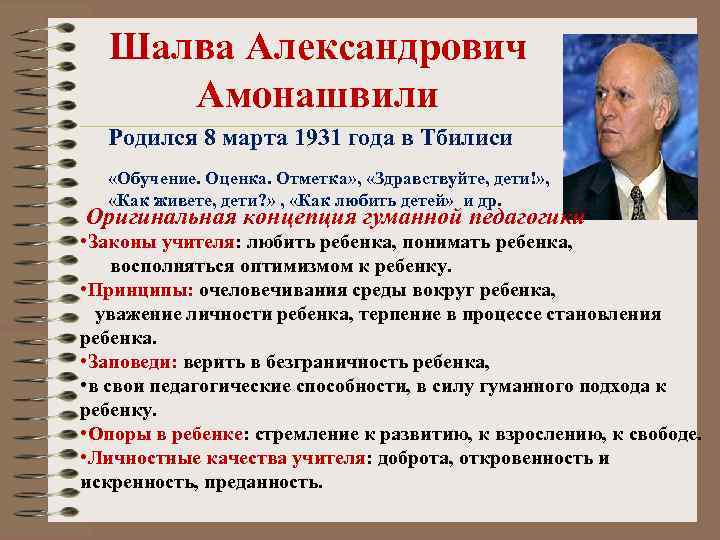 Шалва Александрович Амонашвили

Родился 8 марта 1931 года в Тбилиси

«Обучение. Оценка. Отметка», «Здравствуйте, дети!», «Как живете, дети?» , «Как любить детей» и др.

Оригинальная концепция гуманной педагогики

•Законы учителя: любить ребенка, понимать ребенка, восполняться оптимизмом к ребенку.

•Принципы: очеловечивания среды вокруг ребенка, уважение личности ребенка, терпение в процессе становления ребенка.

•Заповеди: верить в безграничность ребенка,

•в свои педагогические способности, в силу гуманного подхода к ребенку.

•Опоры в ребенке: стремление к развитию, к взрослению, к свободе.

•Личностные качества учителя: доброта, откровенность и искренность, преданность.